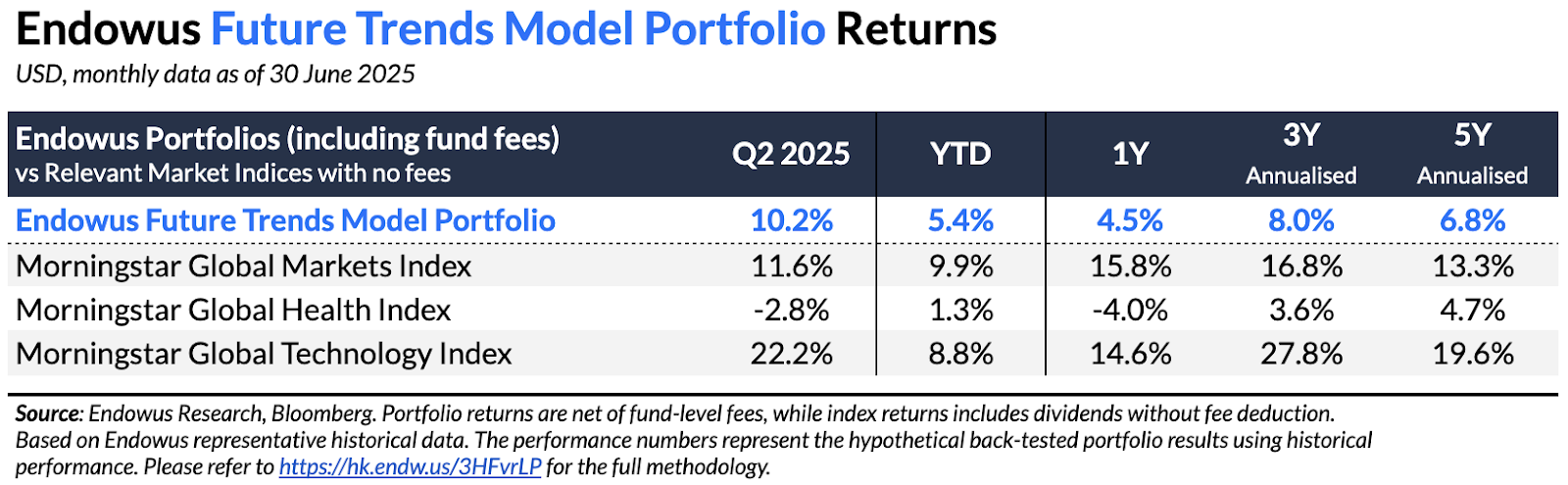 Endowus Future Trends Model Portfolio Returns
USD, monthly data as of 30 June 2025

| Endowus Portfolios (including fund fees) vs Relevant Market Indices with no fees | Q2 2025 | YTD | 1Y | 3Y Annualised | 5Y Annualised |
|---|---|---|---|---|---|
| Endowus Future Trends Model Portfolio | 10.2% | 5.4% | 4.5% | 8.0% | 6.8% |
| Morningstar Global Markets Index | 11.6% | 9.9% | 15.8% | 16.8% | 13.3% |
| Morningstar Global Health Index | -2.8% | 1.3% | -4.0% | 3.6% | 4.7% |
| Morningstar Global Technology Index | 22.2% | 8.8% | 14.6% | 27.8% | 19.6% |

Source: Endowus Research, Bloomberg. Portfolio returns are net of fund-level fees, while index returns includes dividends without fee deduction. Based on Endowus representative historical data. The performance numbers represent the hypothetical back-tested portfolio results using historical performance. Please refer to https://hk.endw.us/3HFvrLP for the full methodology.